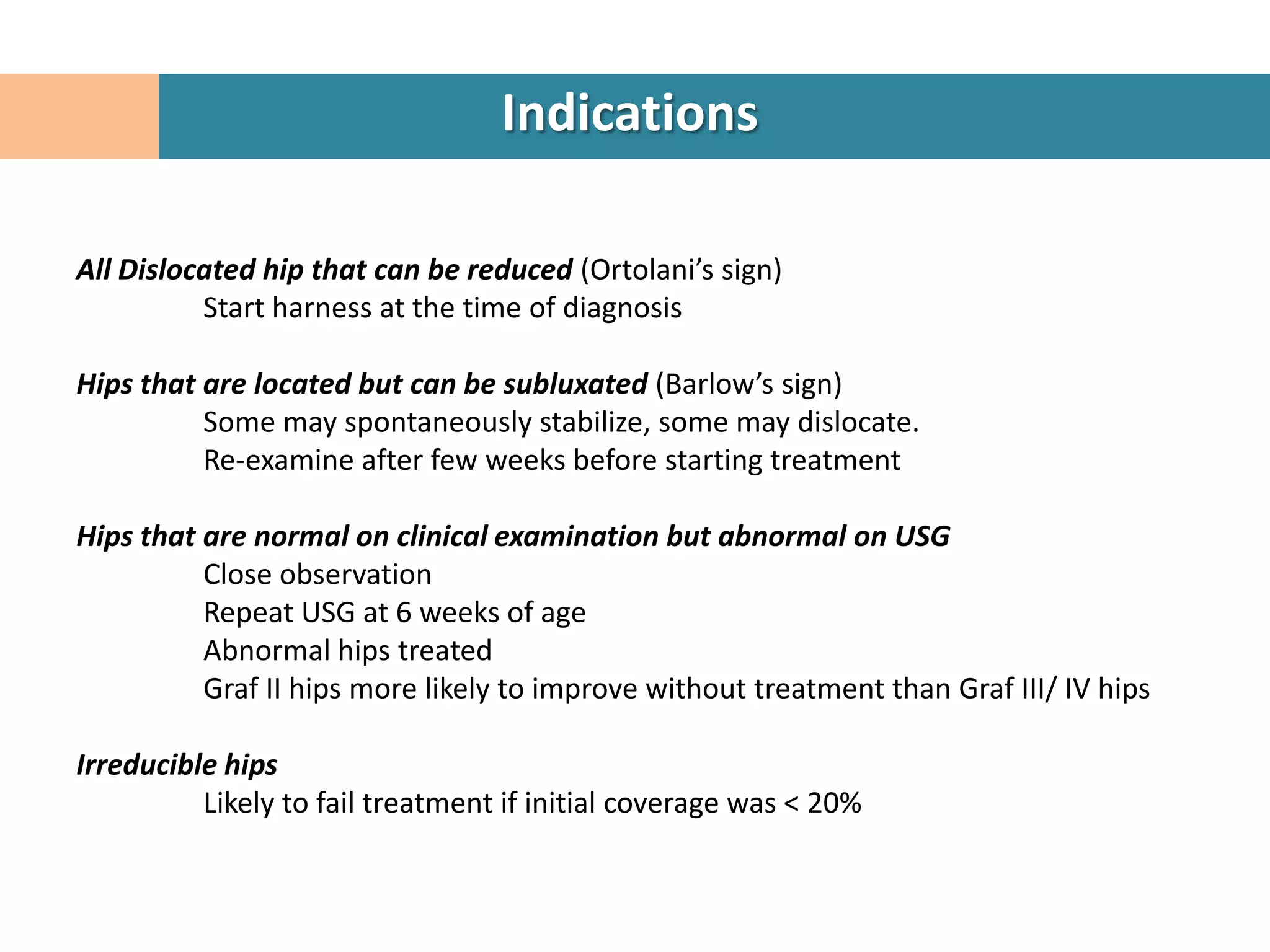 Indications

All Dislocated hip that can be reduced (Ortolani's sign)
Start harness at the time of diagnosis

Hips that are located but can be subluxated (Barlow's sign)
Some may spontaneously stabilize, some may dislocate.
Re-examine after few weeks before starting treatment

Hips that are normal on clinical examination but abnormal on USG
Close observation
Repeat USG at 6 weeks of age
Abnormal hips treated
Graf II hips more likely to improve without treatment than Graf III/ IV hips

Irreducible hips
Likely to fail treatment if initial coverage was < 20%